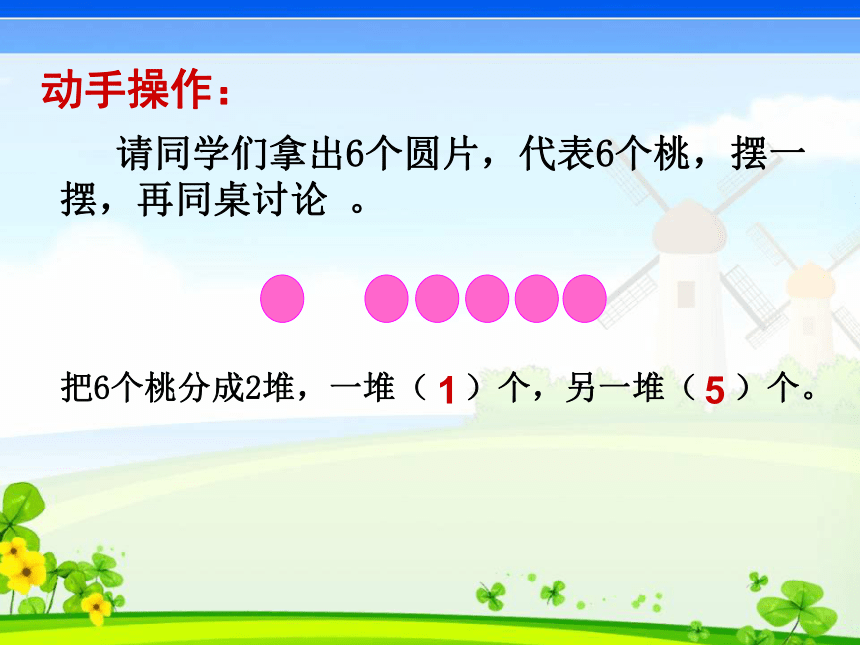 动手操作：

请同学们拿出6个圆片，代表6个桃，摆一摆，再同桌讨论 。

把6个桃分成2堆，一堆（ 1 ）个，另一堆（ 5 ）个。